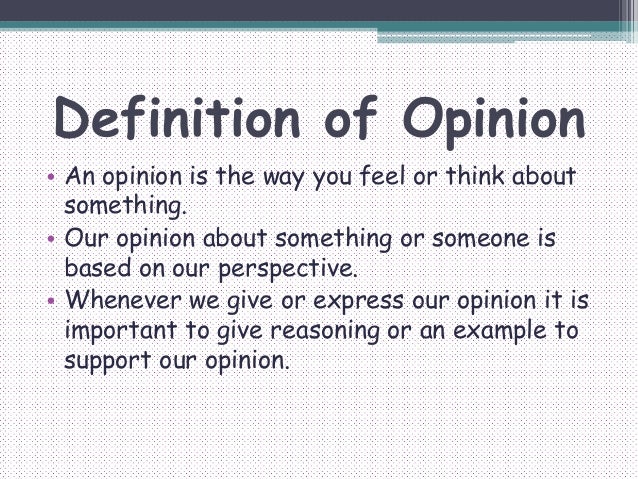 Definition of Opinion

• An opinion is the way you feel or think about something.
• Our opinion about something or someone is based on our perspective.
• Whenever we give or express our opinion it is important to give reasoning or an example to support our opinion.